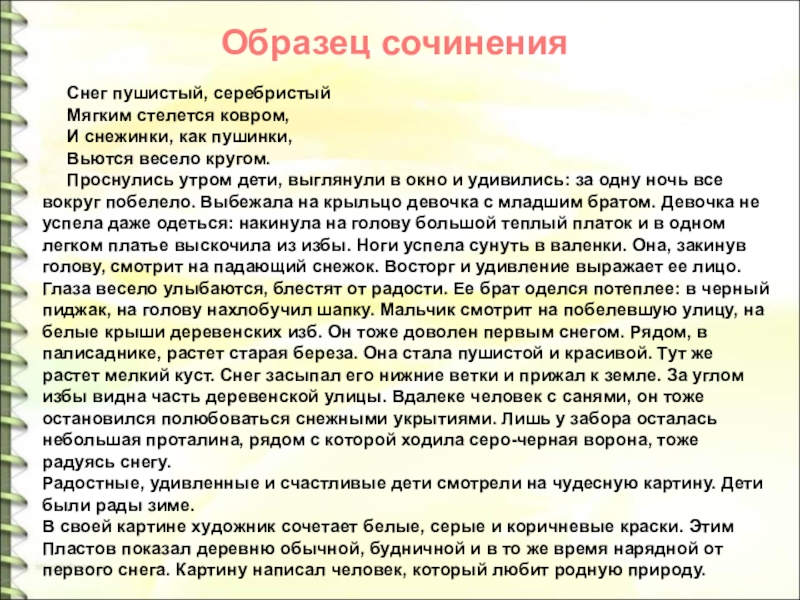 Образец сочинения

Снег пушистый, серебристый
Мягким стелется ковром,
И снежинки, как пушинки,
Вьются весело кругом.

Проснулись утром дети, выглянули в окно и удивились: за одну ночь все вокруг побелело. Выбежала на крыльцо девочка с младшим братом. Девочка не успела даже одеться: накинула на голову большой теплый платок и в одном легком платье выскочила из избы. Ноги успела сунуть в валенки. Она, закинув голову, смотрит на падающий снежок. Восторг и удивление выражает ее лицо. Глаза весело улыбаются, блестят от радости. Ее брат оделся потеплее: в черный пиджак, на голову нахлобучил шапку. Мальчик смотрит на побелевшую улицу, на белые крыши деревенских изб. Он тоже доволен первым снегом. Рядом, в палисаднике, растет старая береза. Она стала пушистой и красивой. Тут же растет мелкий куст. Снег засыпал его нижние ветки и прижал к земле. За углом избы видна часть деревенской улицы. Вдалеке человек с санями, он тоже остановился полюбоваться снежными укрытиями. Лишь у забора осталась небольшая проталина, рядом с которой ходила серо-черная ворона, тоже радуясь снегу.
Радостные, удивленные и счастливые дети смотрели на чудесную картину. Дети были рады зиме.
В своей картине художник сочетает белые, серые и коричневые краски. Этим Пластов показал деревню обычной, будничной и в то же время нарядной от первого снега. Картину написал человек, который любит родную природу.